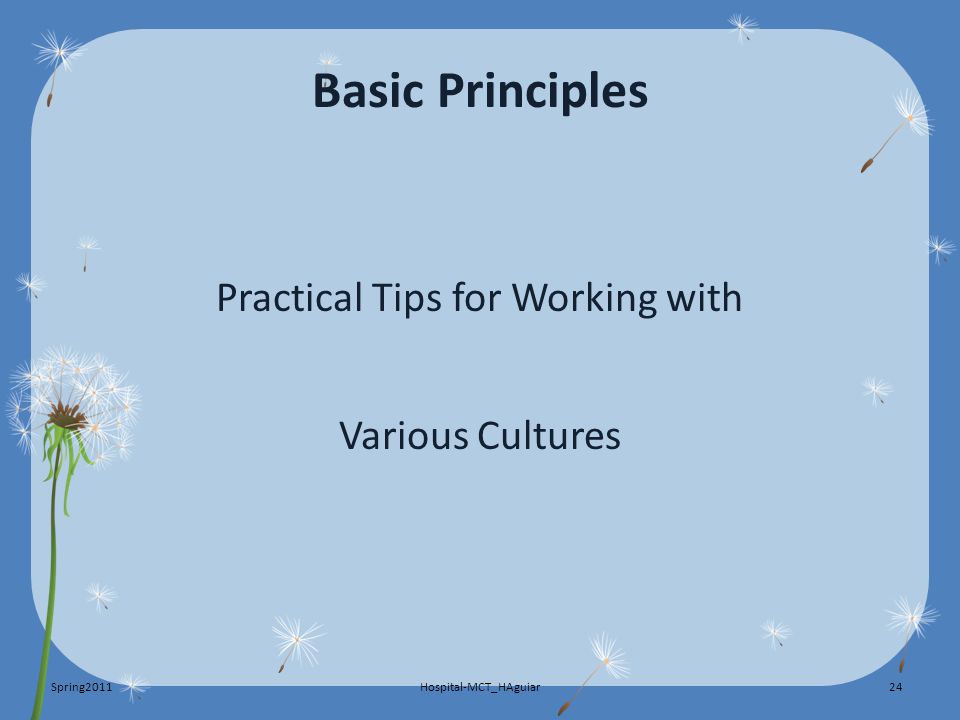 Basic Principles

Practical Tips for Working with

Various Cultures

Spring2011

Hospital-MCT_HAguiar

24